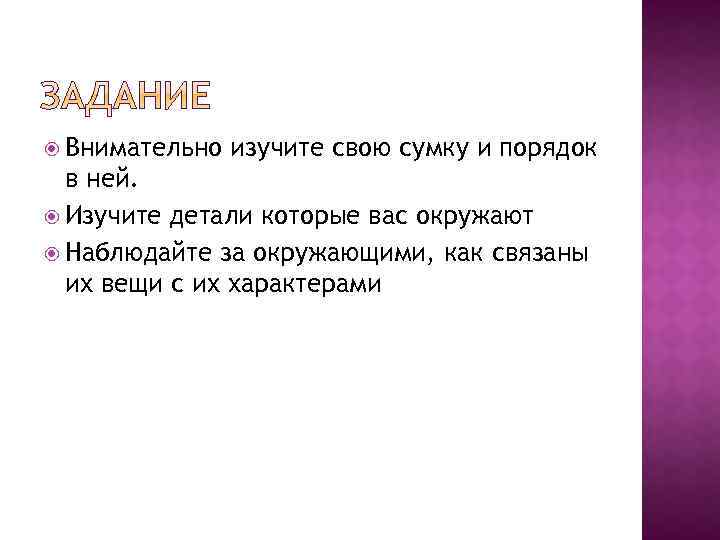 ЗАДАНИЕ

Внимательно изучите свою сумку и порядок в ней.

Изучите детали которые вас окружают

Наблюдайте за окружающими, как связаны их вещи с их характерами